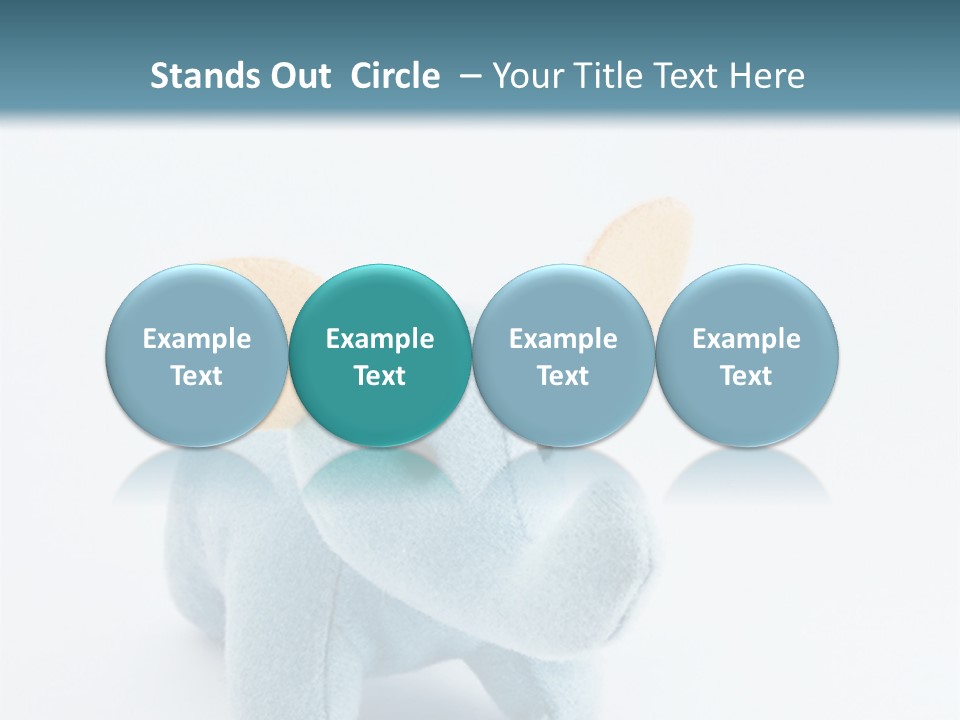 Stands Out Circle – Your Title Text Here

Example Text

Example Text

Example Text

Example Text